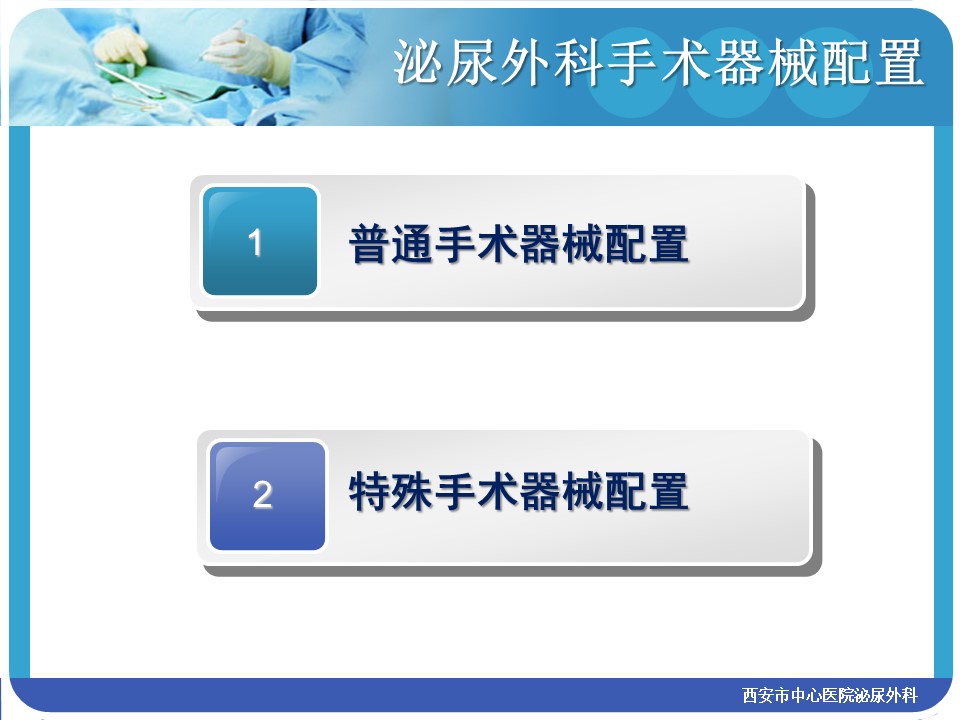 泌尿外科手术器械配置

1 普通手术器械配置

2 特殊手术器械配置

西安市中心医院泌尿外科